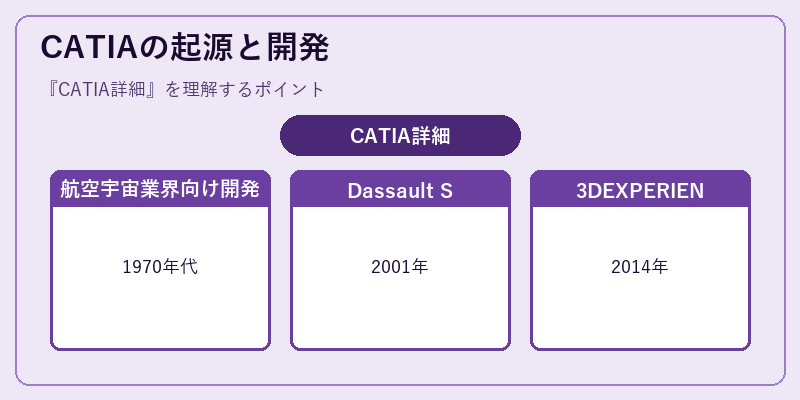 CATIAの起源と開発

『CATIA詳細』を理解するポイント

CATIA詳細

航空宇宙業界向け開発

1970年代

Dassault S

2001年

3DEXPERIEN

2014年